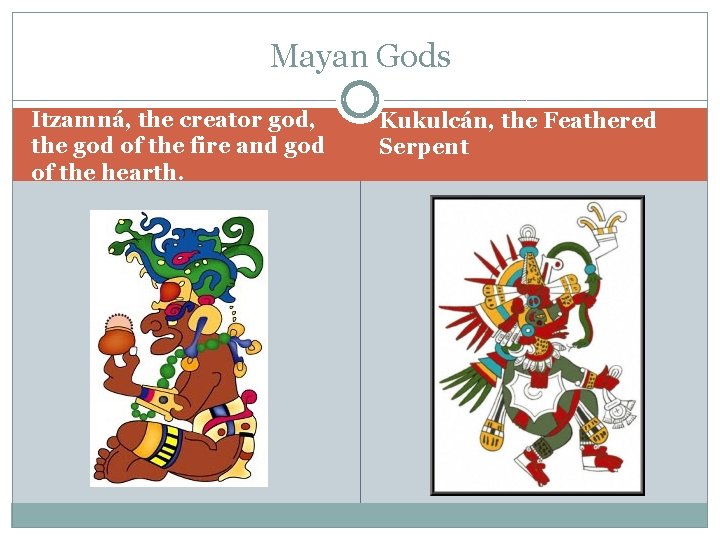 Mayan Gods

Itzamná, the creator god, the god of the fire and god of the hearth.

Kukulcán, the Feathered Serpent